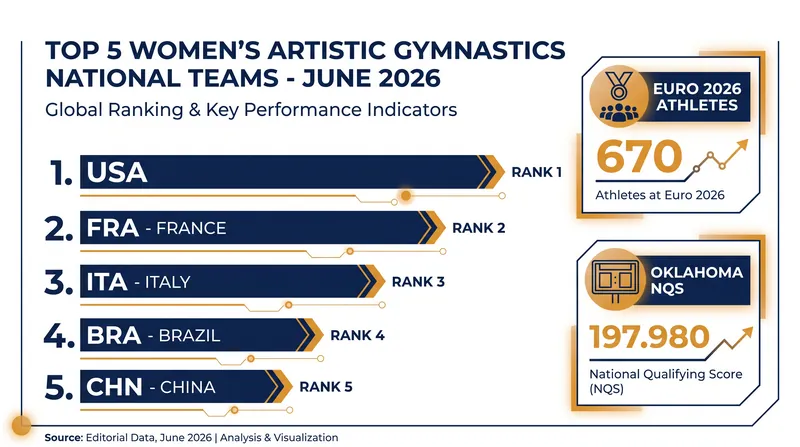 TOP 5 WOMEN'S ARTISTIC GYMNASTICS NATIONAL TEAMS - JUNE 2026

Global Ranking & Key Performance Indicators

1. USA RANK 1

2. FRA - FRANCE RANK 2

3. ITA - ITALY RANK 3

4. BRA - BRAZIL RANK 4

5. CHN - CHINA RANK 5

EURO 2026 ATHLETES

670

Athletes at Euro 2026

OKLAHOMA NQS

197.980

National Qualifying Score (NQS)

Source: Editorial Data, June 2026 | Analysis & Visualization